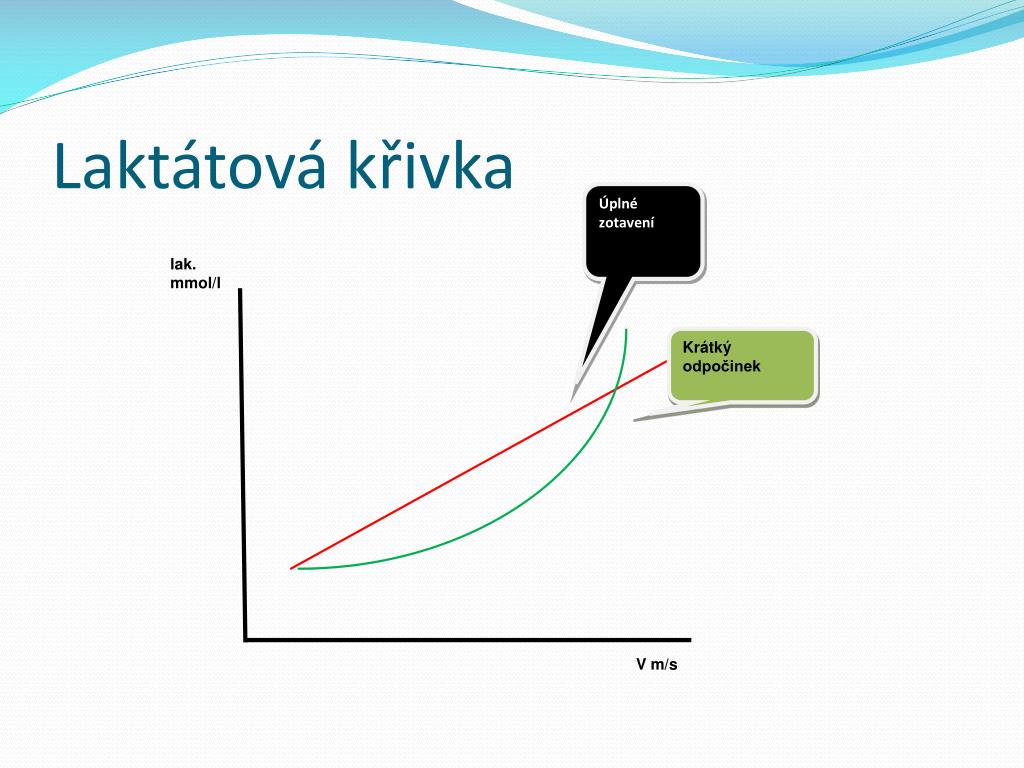 Laktátová křivka

Úplné zotavení

lak.
mmol/l

Krátký odpočinek

V m/s